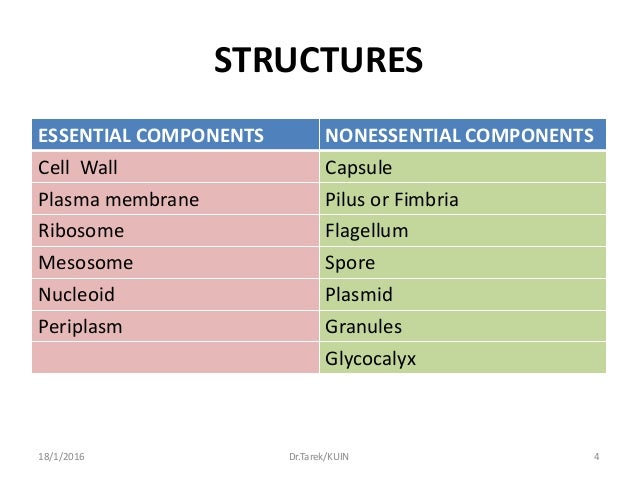 STRUCTURES

| ESSENTIAL COMPONENTS | NONESSENTIAL COMPONENTS |
|---|---|
| Cell Wall | Capsule |
| Plasma membrane | Pilus or Fimbria |
| Ribosome | Flagellum |
| Mesosome | Spore |
| Nucleoid | Plasmid |
| Periplasm | Granules |
| | Glycocalyx |

18/1/2016 Dr.Tarek/KUIN 4